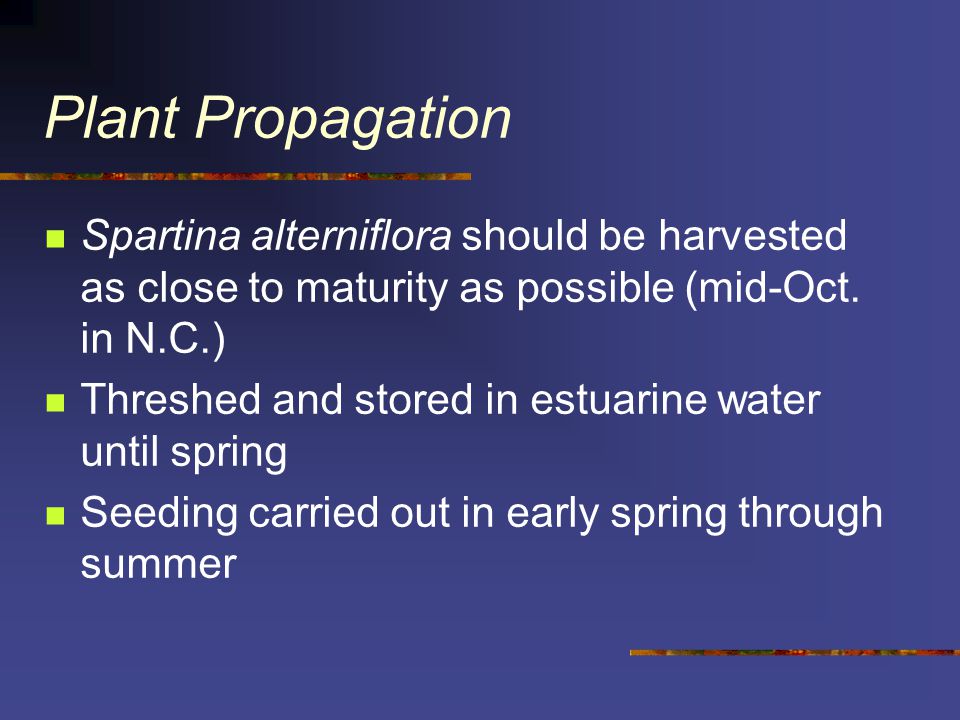 Plant Propagation

- Spartina alterniflora should be harvested as close to maturity as possible (mid-Oct. in N.C.)
- Threshed and stored in estuarine water until spring
- Seeding carried out in early spring through summer